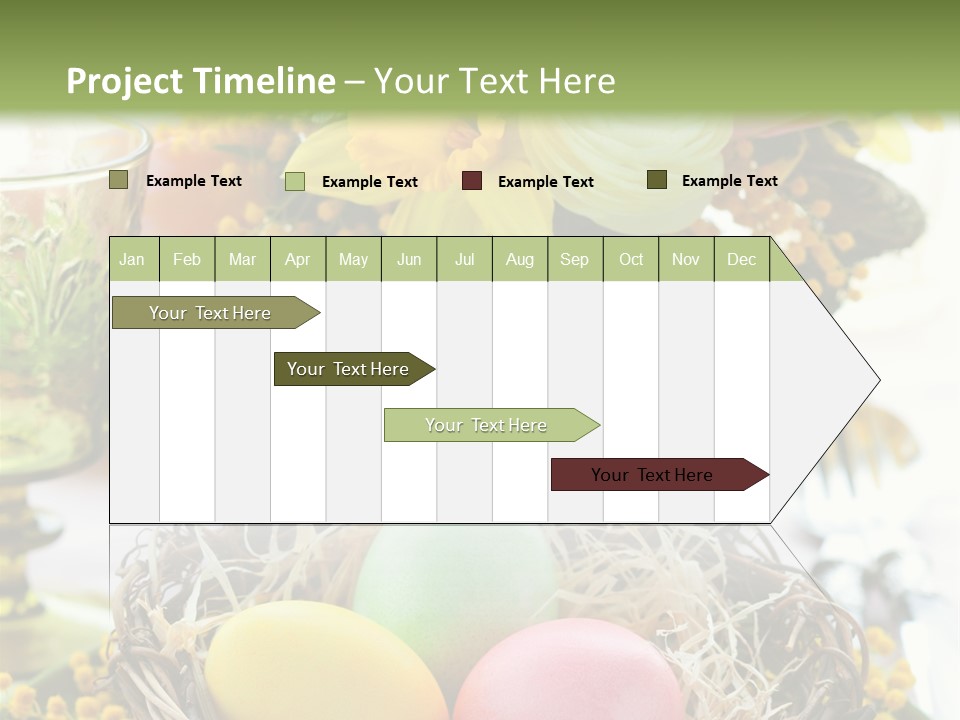 Project Timeline – Your Text Here

Example Text Example Text Example Text Example Text

| Jan | Feb | Mar | Apr | May | Jun | Jul | Aug | Sep | Oct | Nov | Dec |
|---|---|---|---|---|---|---|---|---|---|---|---|

Your Text Here

Your Text Here

Your Text Here

Your Text Here